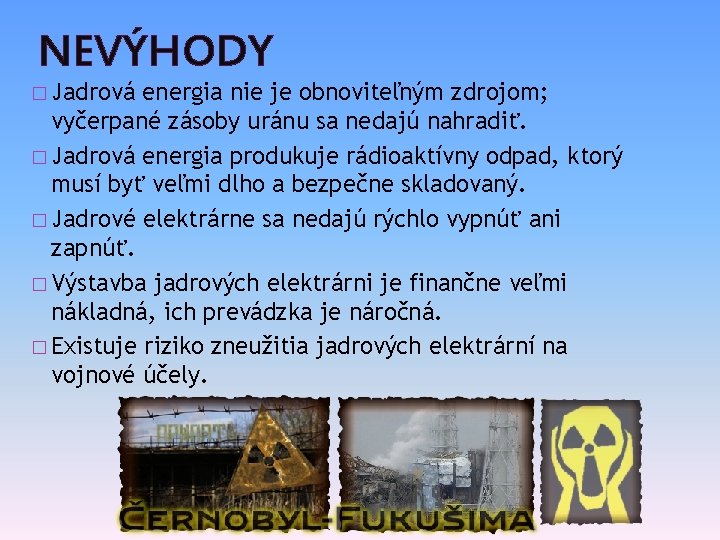 NEVÝHODY

□ Jadrová energia nie je obnoviteľným zdrojom; vyčerpané zásoby uránu sa nedajú nahradiť.

□ Jadrová energia produkuje rádioaktívny odpad, ktorý musí byť veľmi dlho a bezpečne skladovaný.

□ Jadrové elektrárne sa nedajú rýchlo vypnúť ani zapnúť.

□ Výstavba jadrových elektrárni je finančne veľmi nákladná, ich prevádzka je náročná.

□ Existuje riziko zneužitia jadrových elektrární na vojnové účely.

ПРИПЯТЬ

ČERNOBYL-FUKUŠIMA